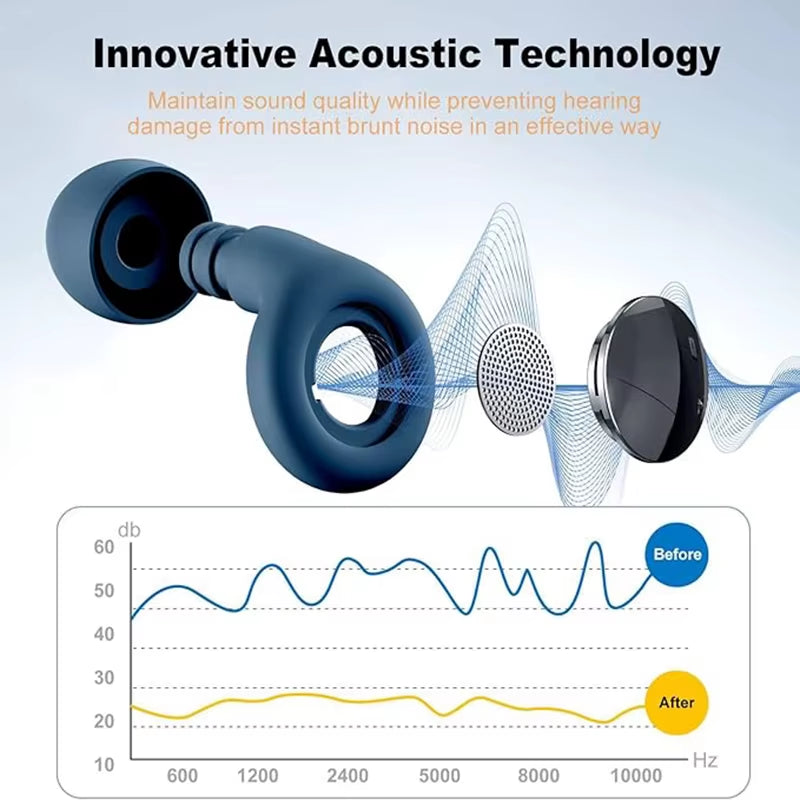 Innovative Acoustic Technology

Maintain sound quality while preventing hearing damage from instant brunt noise in an effective way

db
60
50
40
30
20
10

Before

After

600 1200 2400 5000 8000 10000
Hz